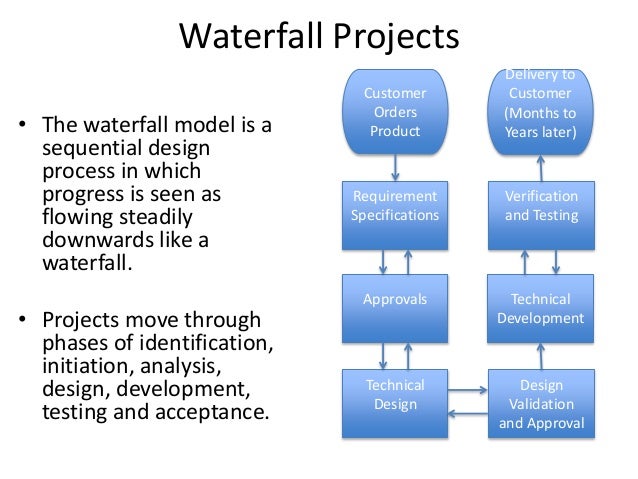 Waterfall Projects

• The waterfall model is a sequential design process in which progress is seen as flowing steadily downwards like a waterfall.

• Projects move through phases of identification, initiation, analysis, design, development, testing and acceptance.

Customer Orders Product

Requirement Specifications

Approvals

Technical Design

Design Validation and Approval

Technical Development

Verification and Testing

Delivery to Customer (Months to Years later)